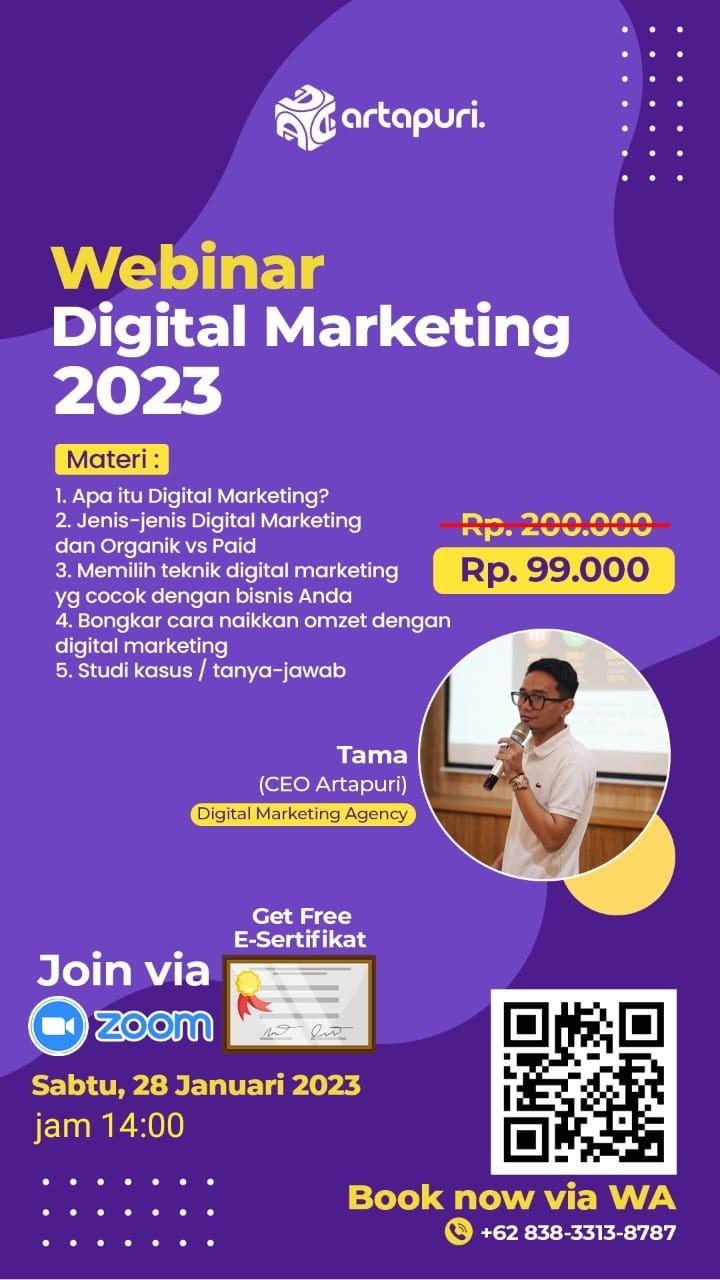 artapuri.

Webinar
Digital Marketing
2023

Materi :

1. Apa itu Digital Marketing?
2. Jenis-jenis Digital Marketing dan Organik vs Paid
3. Memilih teknik digital marketing yg cocok dengan bisnis Anda
4. Bongkar cara naikkan omzet dengan digital marketing
5. Studi kasus / tanya-jawab

Rp. 200.000
Rp. 99.000

Tama
(CEO Artapuri)
Digital Marketing Agency

Get Free
E-Sertifikat

Join via
zoom

Sabtu, 28 Januari 2023
jam 14:00

Book now via WA
+62 838-3313-8787